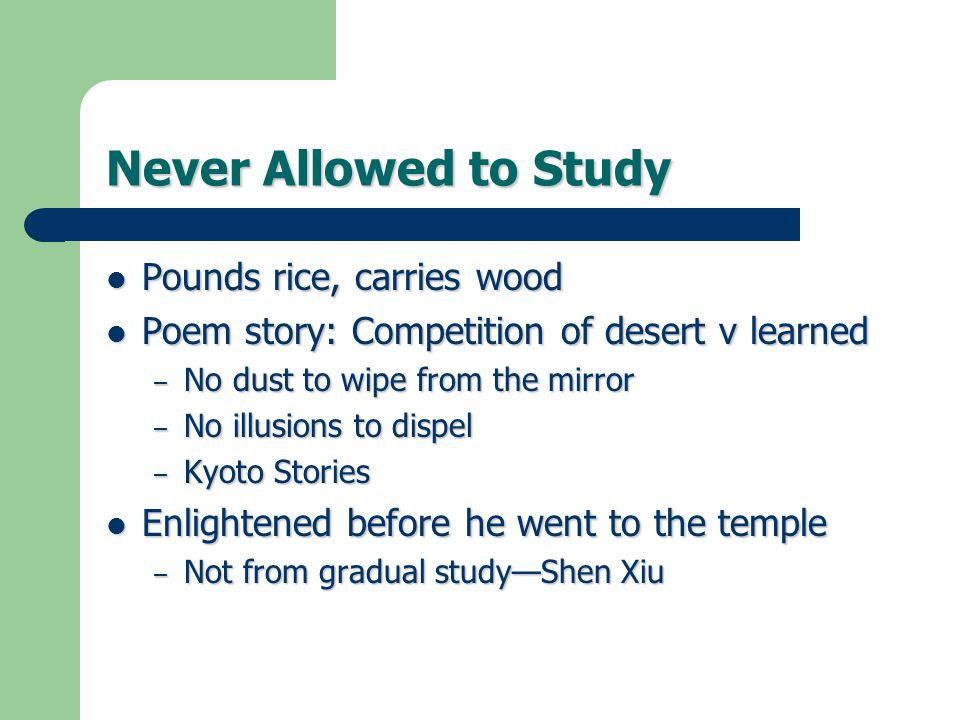 Never Allowed to Study

- Pounds rice, carries wood
- Poem story: Competition of desert v learned
  - No dust to wipe from the mirror
  - No illusions to dispel
  - Kyoto Stories
- Enlightened before he went to the temple
  - Not from gradual study—Shen Xiu